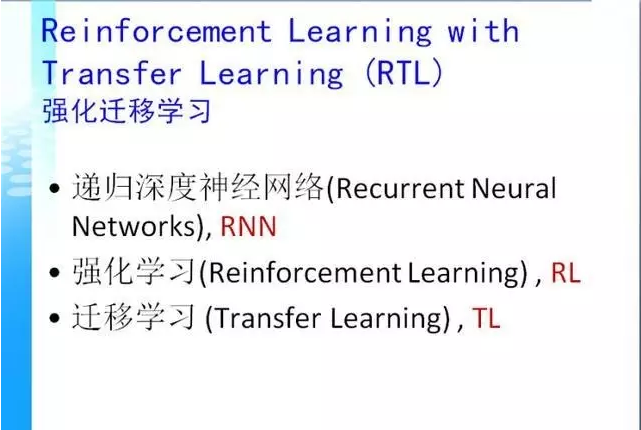 Reinforcement Learning with Transfer Learning (RTL)
强化迁移学习

• 递归深度神经网络(Recurrent Neural Networks), RNN
• 强化学习(Reinforcement Learning) , RL
• 迁移学习 (Transfer Learning) , TL